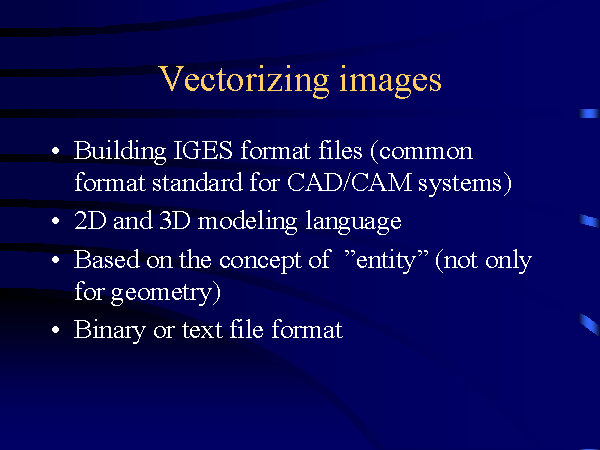 Vectorizing images

• Building IGES format files (common format standard for CAD/CAM systems)
• 2D and 3D modeling language
• Based on the concept of ”entity” (not only for geometry)
• Binary or text file format